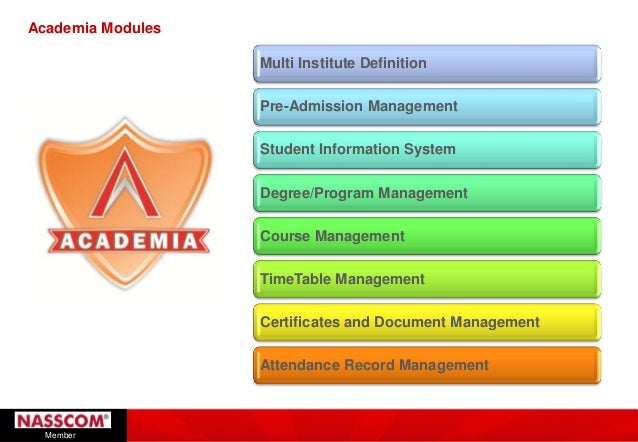 Academia Modules

ACADEMIA

Multi Institute Definition

Pre-Admission Management

Student Information System

Degree/Program Management

Course Management

TimeTable Management

Certificates and Document Management

Attendance Record Management

NASSCOM®
Member